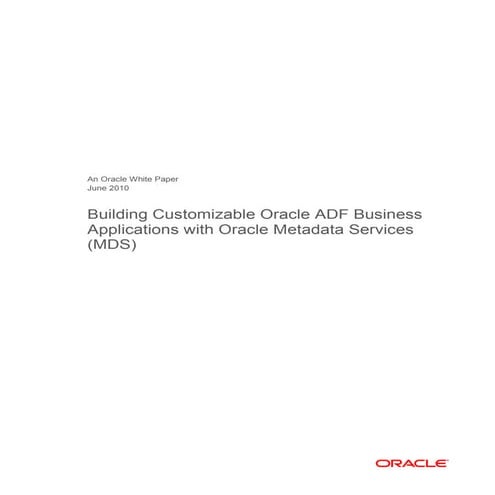 An Oracle White Paper
June 2010

Building Customizable Oracle ADF Business Applications with Oracle Metadata Services (MDS)

ORACLE